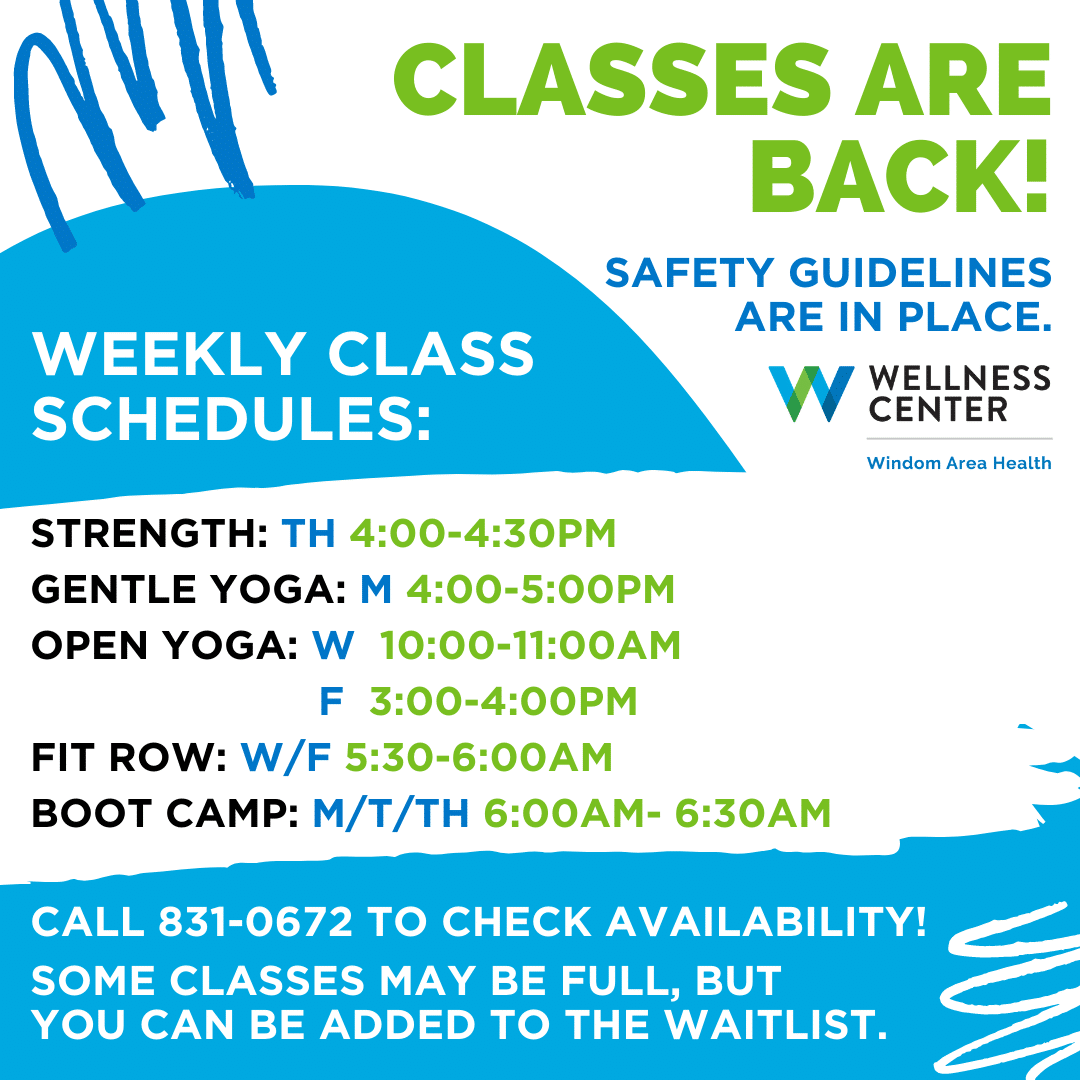 CLASSES ARE BACK!

SAFETY GUIDELINES ARE IN PLACE.

WELLNESS CENTER
Windom Area Health

WEEKLY CLASS SCHEDULES:

STRENGTH: TH 4:00-4:30PM
GENTLE YOGA: M 4:00-5:00PM
OPEN YOGA: W 10:00-11:00AM
F 3:00-4:00PM
FIT ROW: W/F 5:30-6:00AM
BOOT CAMP: M/T/TH 6:00AM- 6:30AM

CALL 831-0672 TO CHECK AVAILABILITY!
SOME CLASSES MAY BE FULL, BUT YOU CAN BE ADDED TO THE WAITLIST.